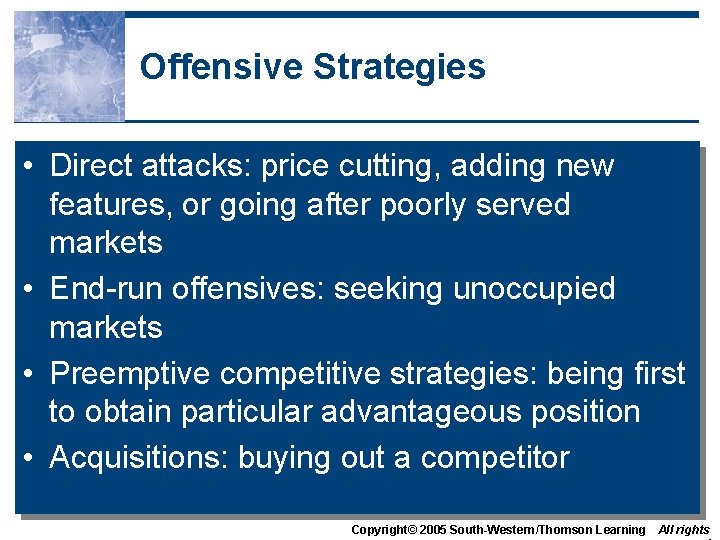 Offensive Strategies

• Direct attacks: price cutting, adding new features, or going after poorly served markets

• End-run offensives: seeking unoccupied markets

• Preemptive competitive strategies: being first to obtain particular advantageous position

• Acquisitions: buying out a competitor

Copyright© 2005 South-Western/Thomson Learning All rights